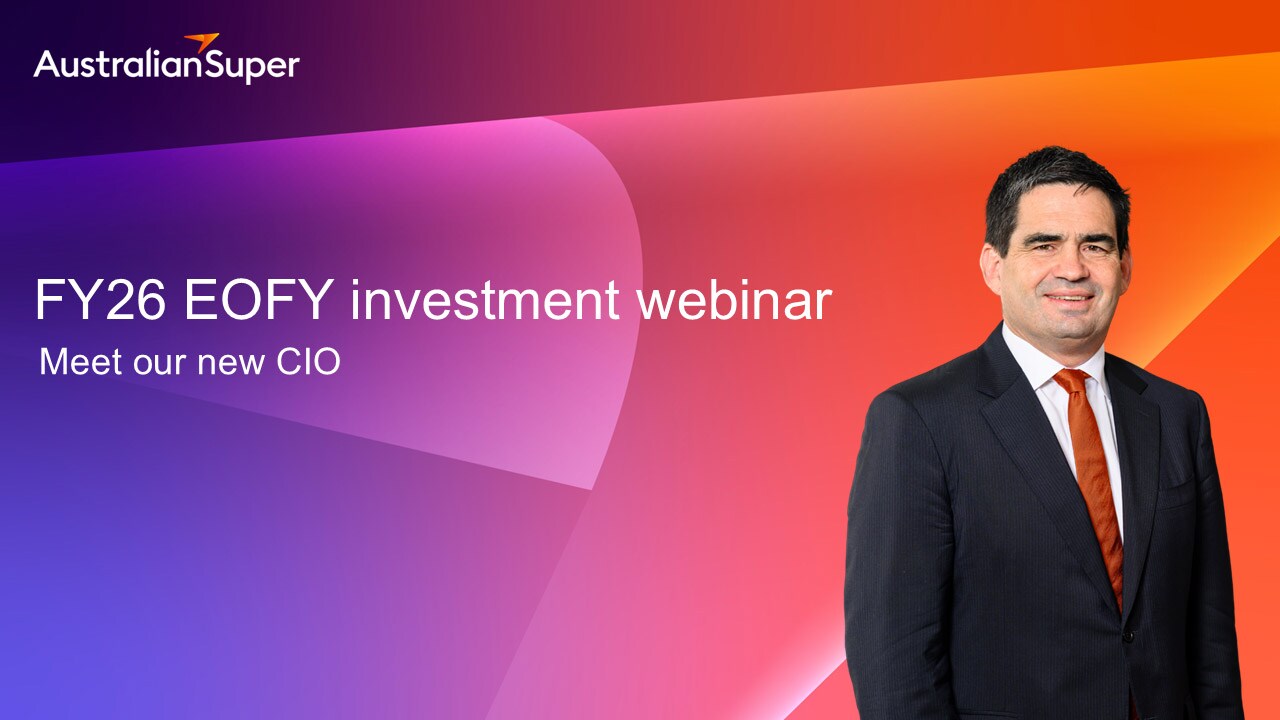 AustralianSuper

FY26 EOFY investment webinar

Meet our new CIO